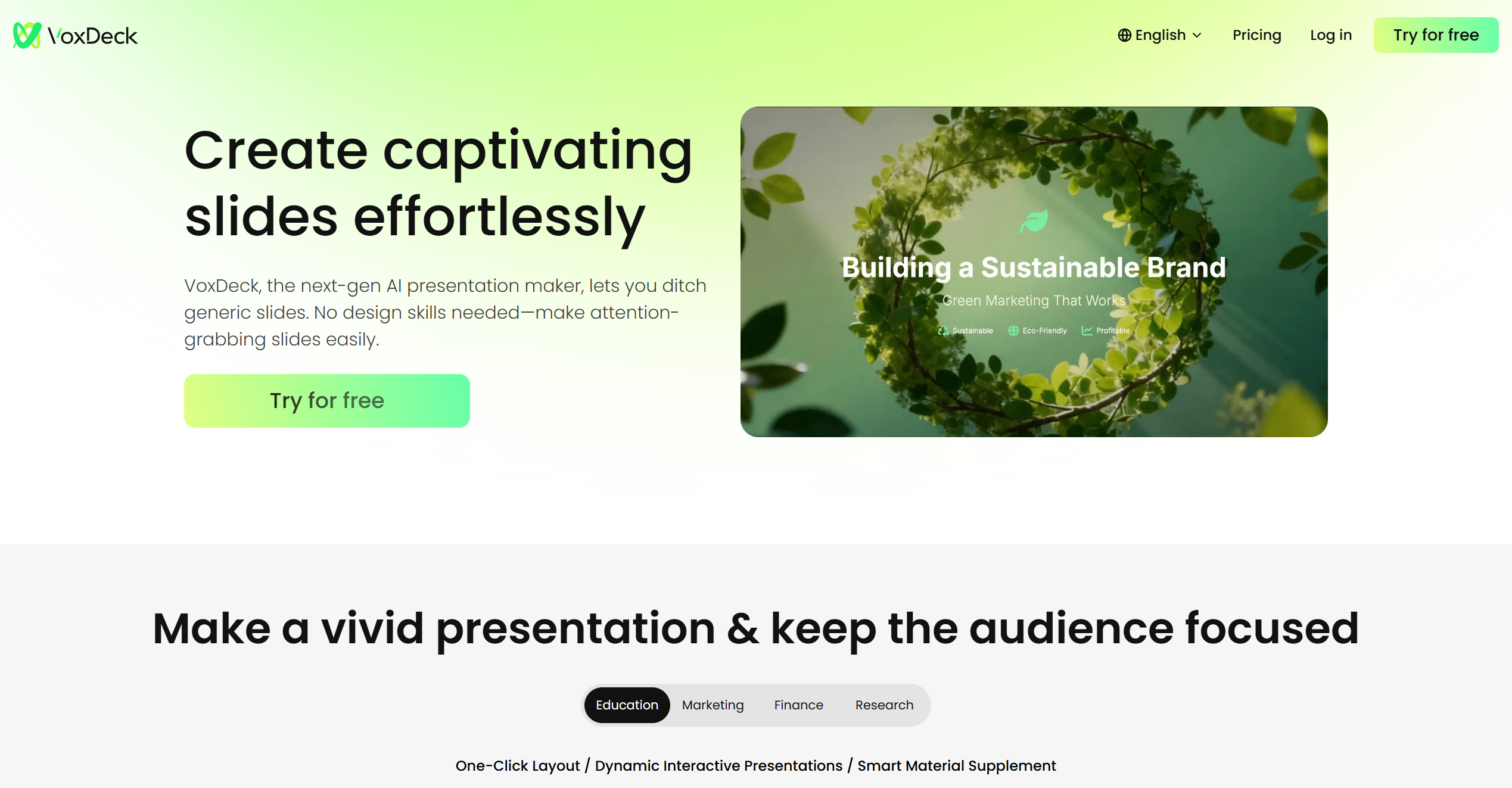 VoxDeck

English

Pricing

Log in

Try for free

Create captivating slides effortlessly

VoxDeck, the next-gen AI presentation maker, lets you ditch generic slides. No design skills needed—make attention-grabbing slides easily.

Try for free

Building a Sustainable Brand

Green Marketing That Works

Sustainable

Eco-Friendly

Profitable

Make a vivid presentation & keep the audience focused

Education

Marketing

Finance

Research

One-Click Layout / Dynamic Interactive Presentations / Smart Material Supplement